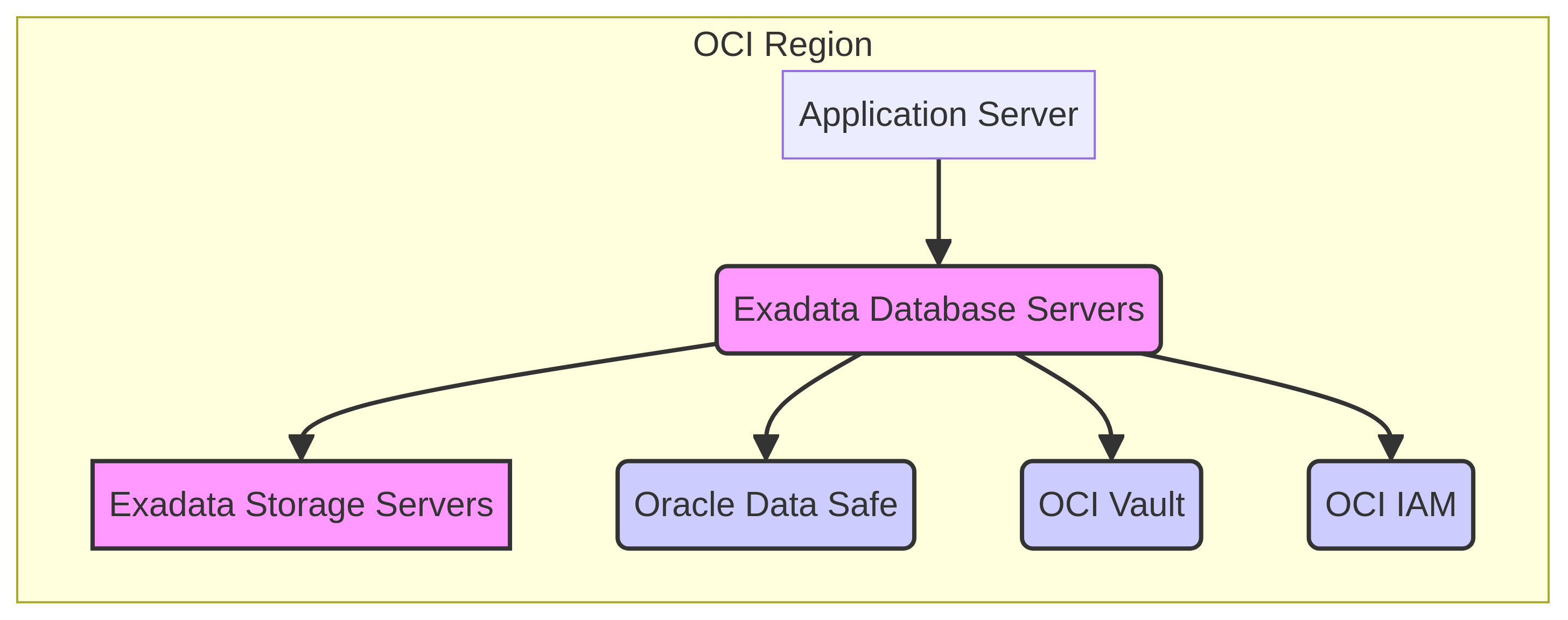 OCI Region

Application Server

Exadata Database Servers

Exadata Storage Servers

Oracle Data Safe

OCI Vault

OCI IAM